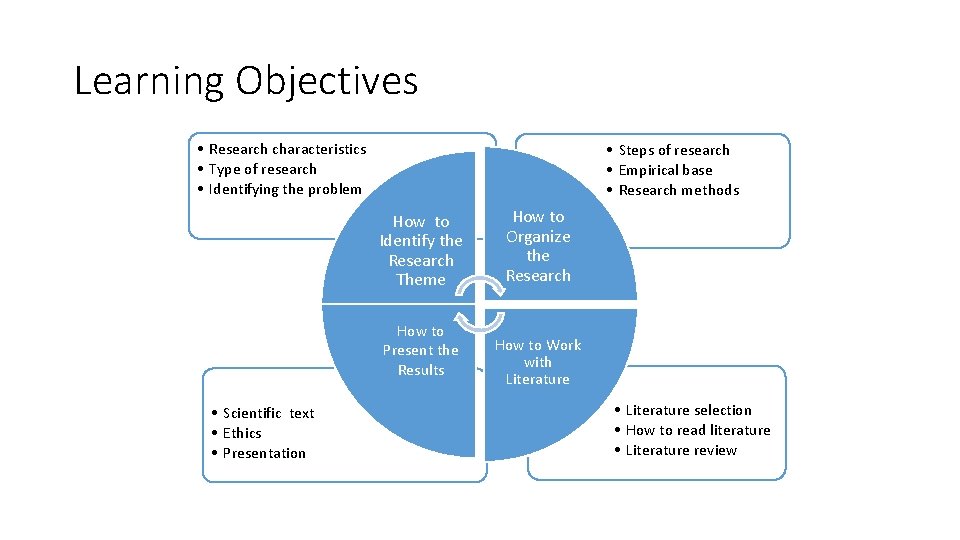 Learning Objectives

• Research characteristics
• Type of research
• Identifying the problem

How to Identify the Research Theme

How to Organize the Research

• Steps of research
• Empirical base
• Research methods

How to Present the Results

How to Work with Literature

• Scientific text
• Ethics
• Presentation

• Literature selection
• How to read literature
• Literature review